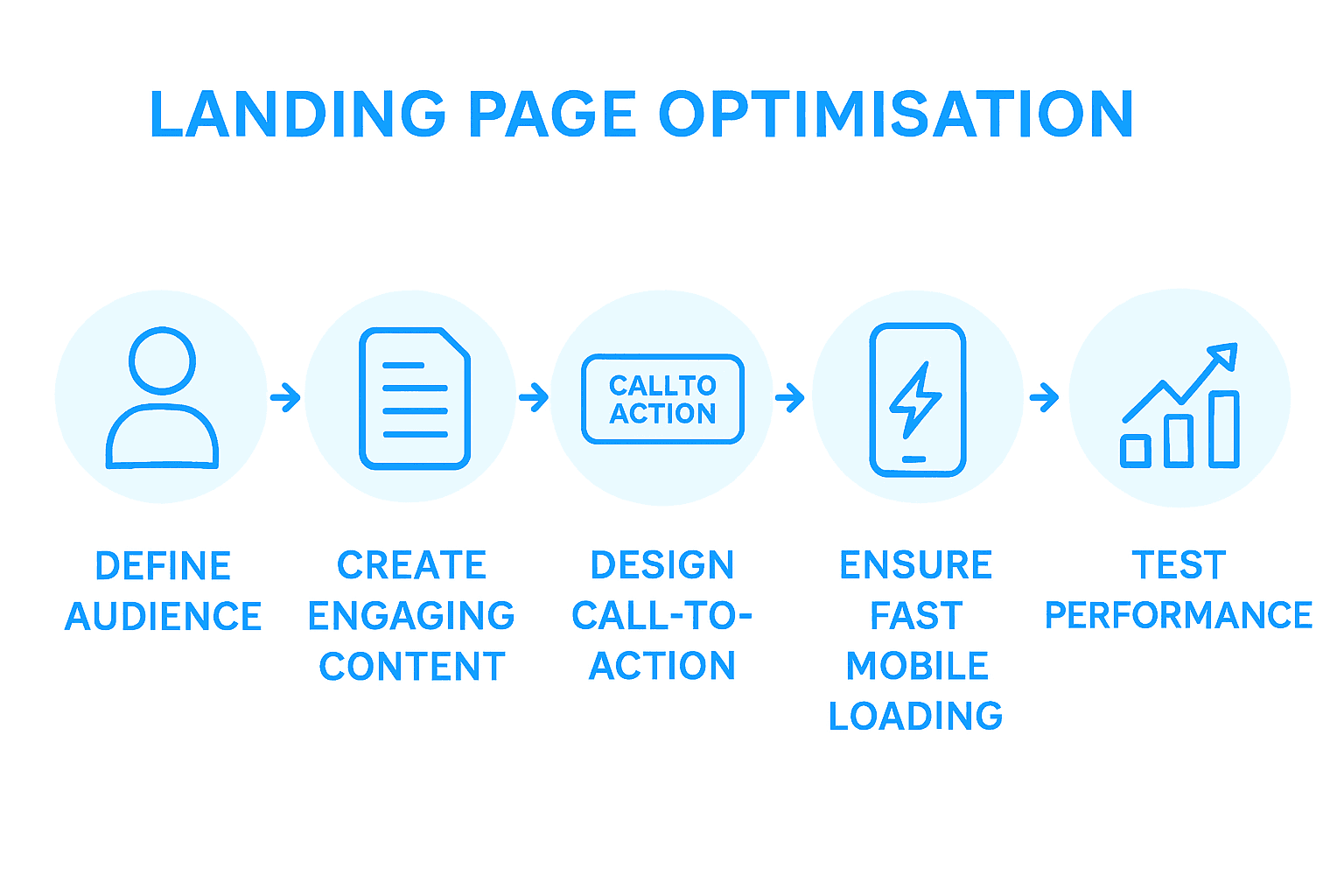 LANDING PAGE OPTIMISATION

CALLTO ACTION

DEFINE AUDIENCE

CREATE ENGAGING CONTENT

DESIGN CALL-TO-ACTION

ENSURE FAST MOBILE LOADING

TEST PERFORMANCE